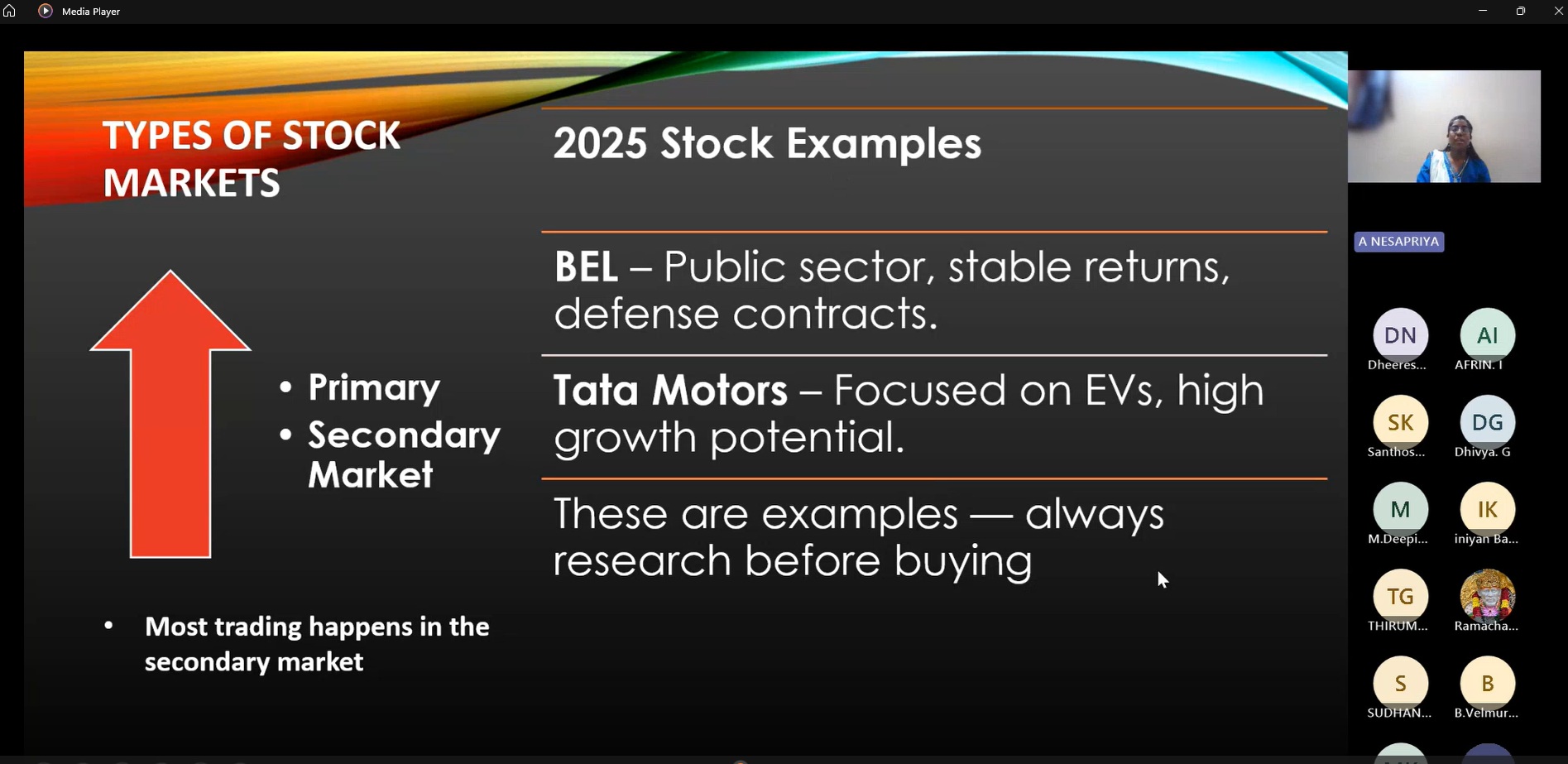 Media Player

TYPES OF STOCK MARKETS

• Primary
• Secondary Market

• Most trading happens in the secondary market

2025 Stock Examples

BEL – Public sector, stable returns, defense contracts.

Tata Motors – Focused on EVs, high growth potential.

These are examples — always research before buying

A NESAPRIYA

DN
Dheeres...

AI
AFRIN. I

SK
Santhos...

DG
Dhivya. G

M
M.Deepi...

IK
iniyan Ba...

TG
THIRUM...

Ramacha...

S
SUDHAN...

B
B.Velmur...